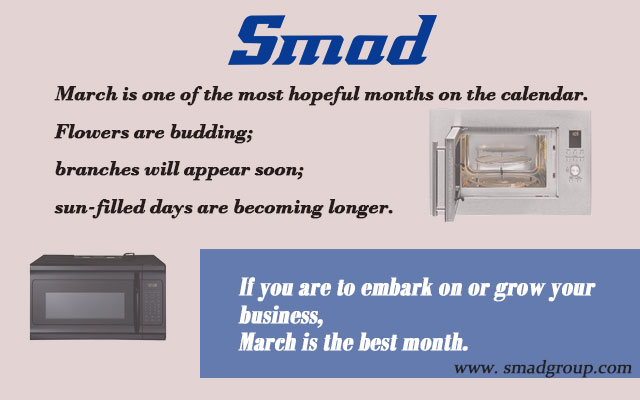 Smad

March is one of the most hopeful months on the calendar.
Flowers are budding;
branches will appear soon;
sun-filled days are becoming longer.

If you are to embark on or grow your business,
March is the best month.

www. smadgroup.com